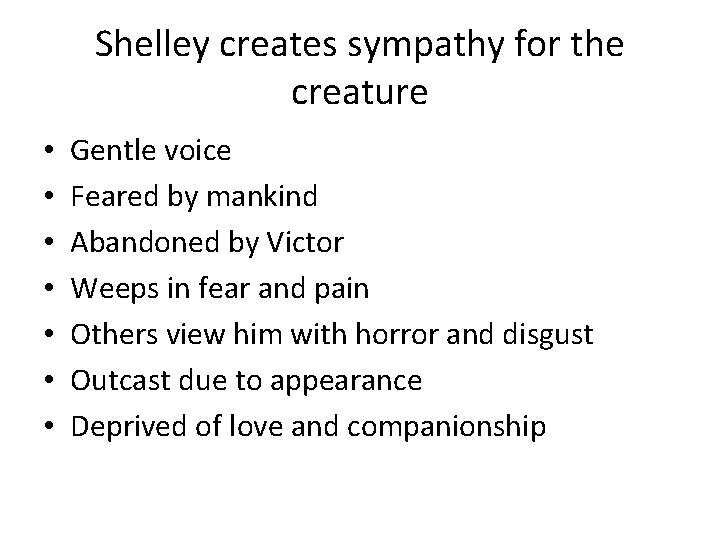 Shelley creates sympathy for the creature

• Gentle voice
• Feared by mankind
• Abandoned by Victor
• Weeps in fear and pain
• Others view him with horror and disgust
• Outcast due to appearance
• Deprived of love and companionship